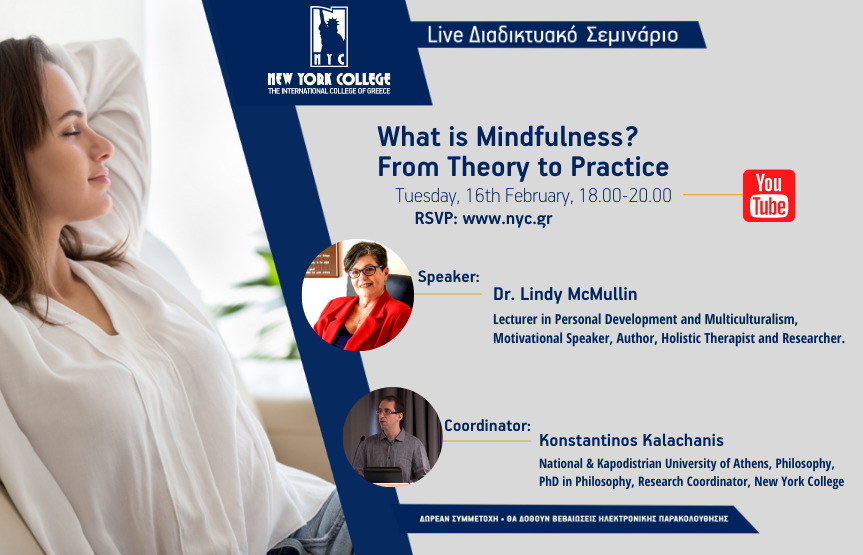 NYC
NEW YORK COLLEGE
THE INTERNATIONAL COLLEGE OF GREECE

Live Διαδικτυακό Σεμινάριο

What is Mindfulness?
From Theory to Practice

Tuesday, 16th February, 18.00-20.00

RSVP: www.nyc.gr

You Tube

Speaker:
Dr. Lindy McMullin
Lecturer in Personal Development and Multiculturalism, Motivational Speaker, Author, Holistic Therapist and Researcher.

Coordinator:
Konstantinos Kalachanis
National & Kapodistrian University of Athens, Philosophy, PhD in Philosophy, Research Coordinator, New York College

ΔΩΡΕΑΝ ΣΥΜΜΕΤΟΧΗ • ΘΑ ΔΟΘΟΥΝ ΒΕΒΑΙΩΣΕΙΣ ΗΛΕΚΤΡΟΝΙΚΗΣ ΠΑΡΑΚΟΛΟΥΘΗΣΗΣ